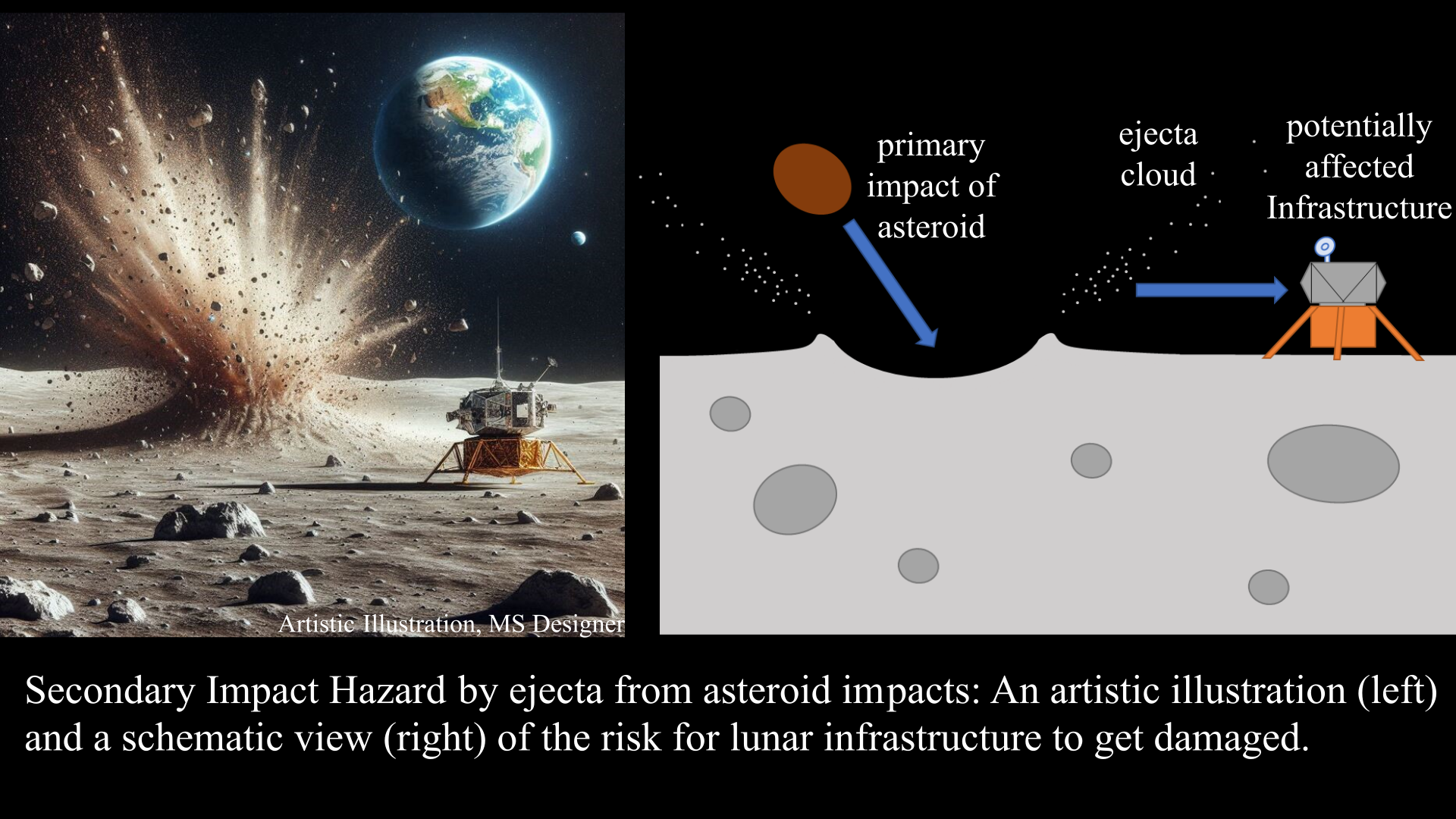 Artistic Illustration, MS Designer

primary impact of asteroid

ejecta cloud

potentially affected Infrastructure

Secondary Impact Hazard by ejecta from asteroid impacts: An artistic illustration (left) and a schematic view (right) of the risk for lunar infrastructure to get damaged.